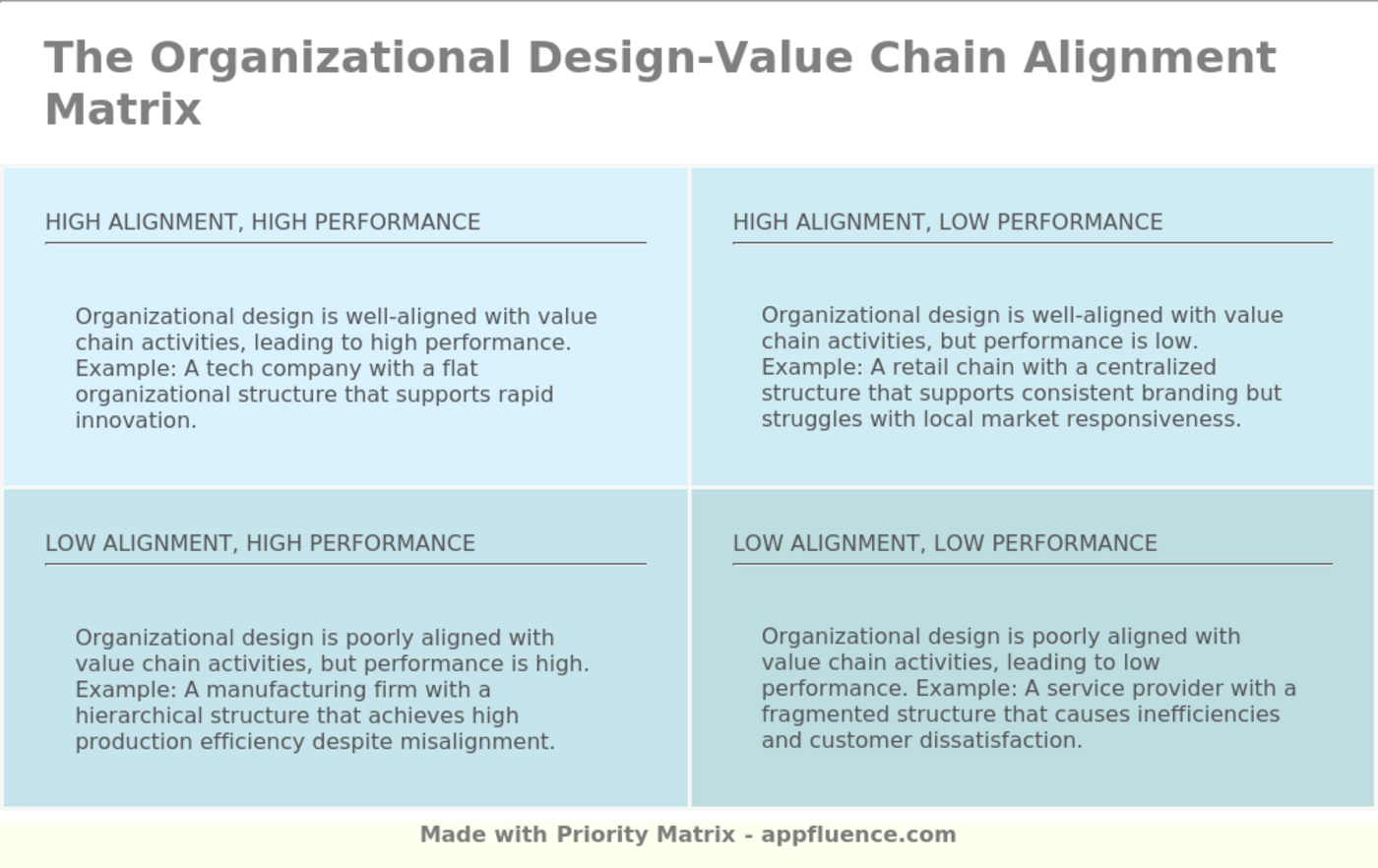 The Organizational Design-Value Chain Alignment Matrix

HIGH ALIGNMENT, HIGH PERFORMANCE

Organizational design is well-aligned with value chain activities, leading to high performance. Example: A tech company with a flat organizational structure that supports rapid innovation.

HIGH ALIGNMENT, LOW PERFORMANCE

Organizational design is well-aligned with value chain activities, but performance is low. Example: A retail chain with a centralized structure that supports consistent branding but struggles with local market responsiveness.

LOW ALIGNMENT, HIGH PERFORMANCE

Organizational design is poorly aligned with value chain activities, but performance is high. Example: A manufacturing firm with a hierarchical structure that achieves high production efficiency despite misalignment.

LOW ALIGNMENT, LOW PERFORMANCE

Organizational design is poorly aligned with value chain activities, leading to low performance. Example: A service provider with a fragmented structure that causes inefficiencies and customer dissatisfaction.

Made with Priority Matrix - appfluence.com